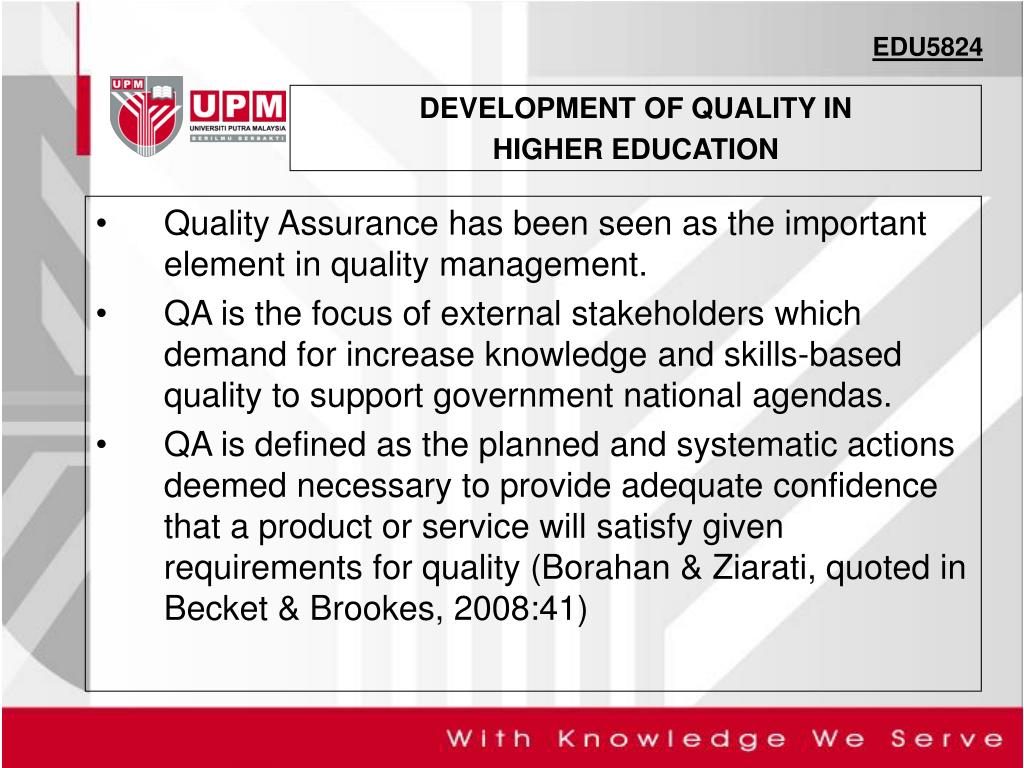 EDU5824

UPM
UPM
UNIVERSITI PUTRA MALAYSIA
BERILMU BERBAKTI

DEVELOPMENT OF QUALITY IN HIGHER EDUCATION

• Quality Assurance has been seen as the important element in quality management.

• QA is the focus of external stakeholders which demand for increase knowledge and skills-based quality to support government national agendas.

• QA is defined as the planned and systematic actions deemed necessary to provide adequate confidence that a product or service will satisfy given requirements for quality (Borahan & Ziarati, quoted in Becket & Brookes, 2008:41)

With Knowledge We Serve